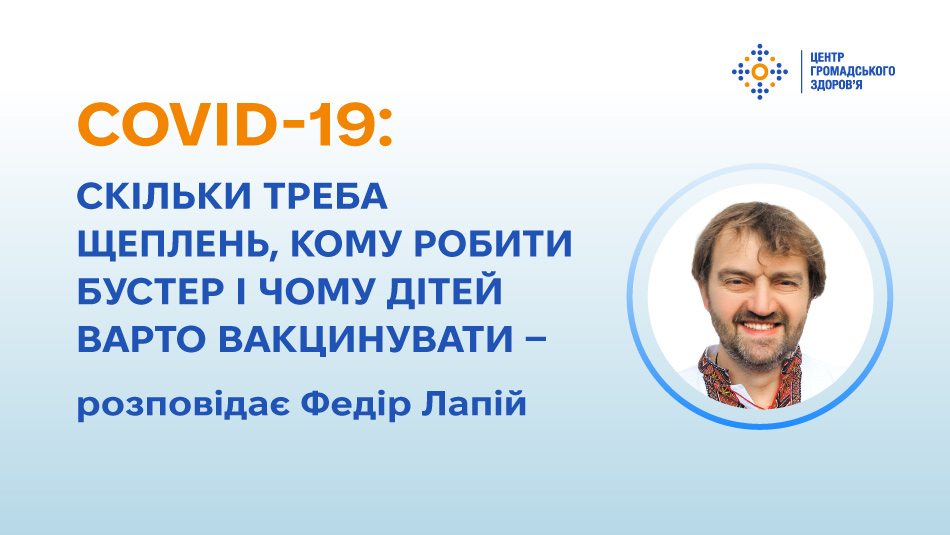 ЦЕНТР
ГРОМАДСЬКОГО
ЗДОРОВ'Я

COVID-19:

СКІЛЬКИ ТРЕБА ЩЕПЛЕНЬ, КОМУ РОБИТИ БУСТЕР І ЧОМУ ДІТЕЙ ВАРТО ВАКЦИНУВАТИ –

розповідає Федір Лапій